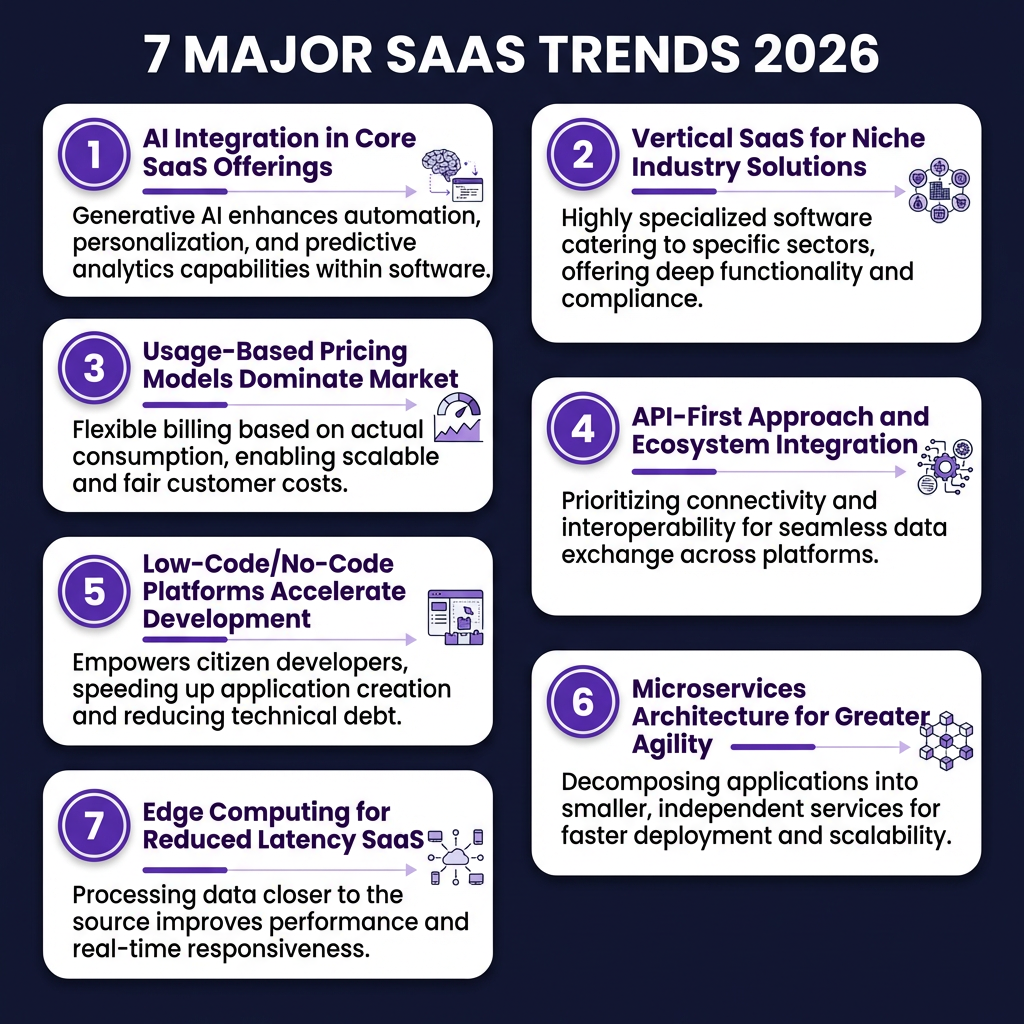 7 MAJOR SAAS TRENDS 2026

1
AI Integration in Core SaaS Offerings
Generative AI enhances automation, personalization, and predictive analytics capabilities within software.

3
Usage-Based Pricing Models Dominate Market
Flexible billing based on actual consumption, enabling scalable and fair customer costs.

5
Low-Code/No-Code Platforms Accelerate Development
Empowers citizen developers, speeding up application creation and reducing technical debt.

7
Edge Computing for Reduced Latency SaaS
Processing data closer to the source improves performance and real-time responsiveness.

2
Vertical SaaS for Niche Industry Solutions
Highly specialized software catering to specific sectors, offering deep functionality and compliance.

4
API-First Approach and Ecosystem Integration
Prioritizing connectivity and interoperability for seamless data exchange across platforms.

6
Microservices Architecture for Greater Agility
Decomposing applications into smaller, independent services for faster deployment and scalability.